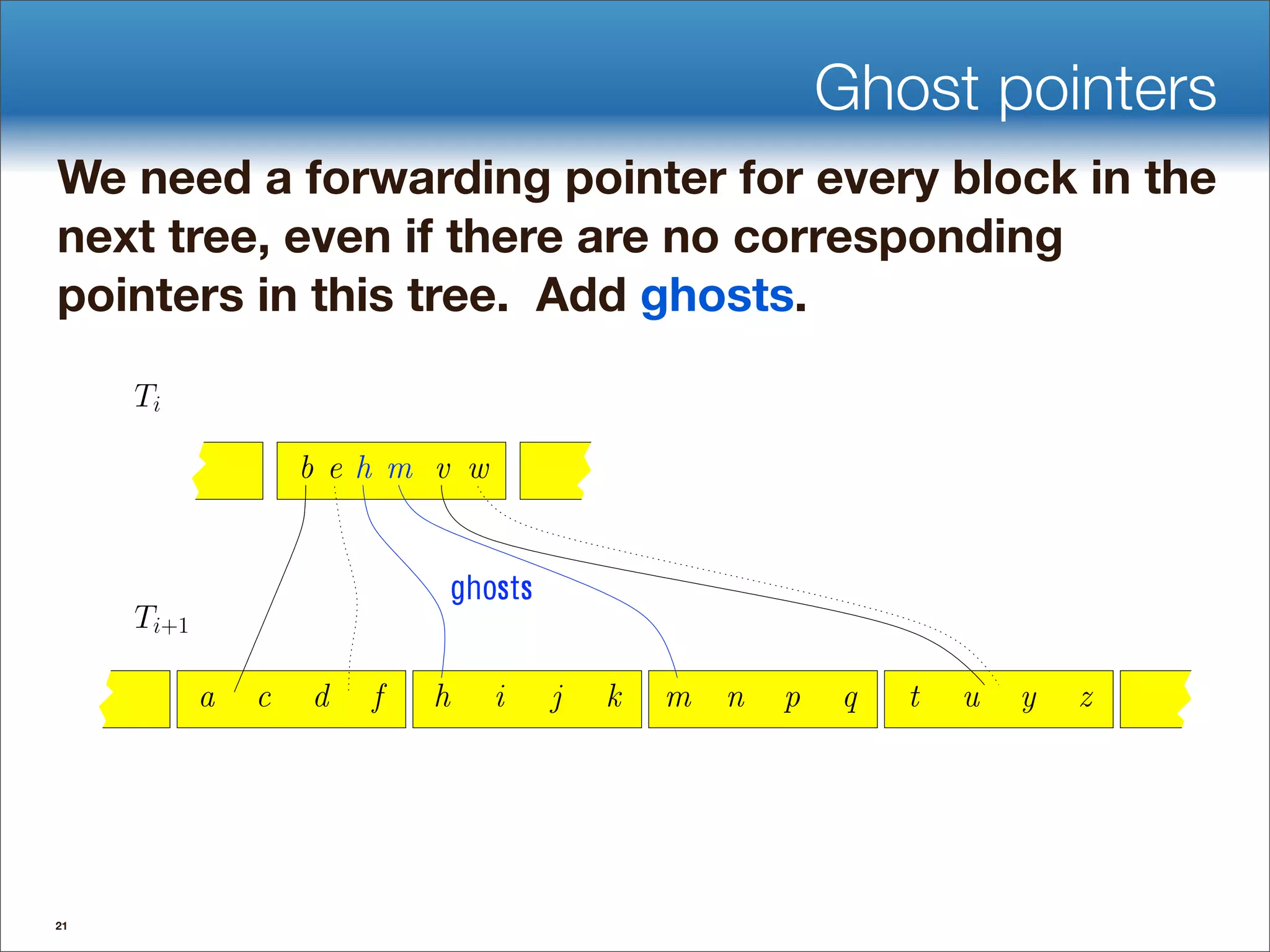 Ghost pointers

We need a forwarding pointer for every block in the next tree, even if there are no corresponding pointers in this tree. Add ghosts.

$T_i$

$b$ $e$ $h$ $m$ $v$ $w$

ghosts

$T_{i+1}$

$a$ $c$ $d$ $f$ $h$ $i$ $j$ $k$ $m$ $n$ $p$ $q$ $t$ $u$ $y$ $z$

21